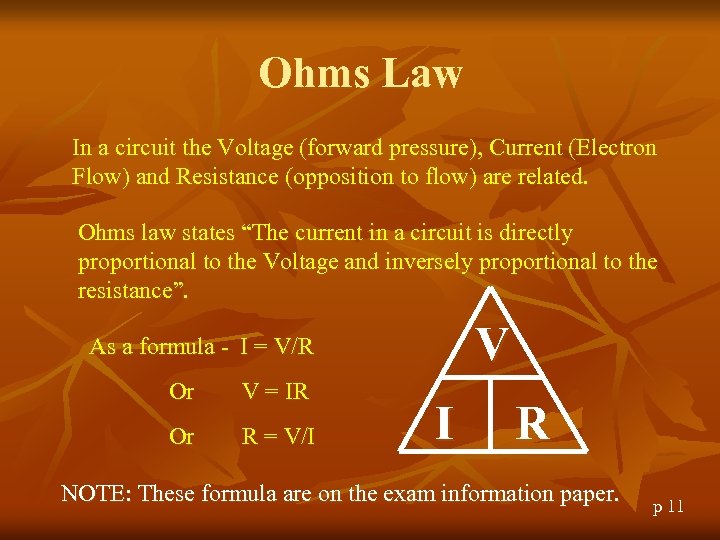 Ohms Law

In a circuit the Voltage (forward pressure), Current (Electron Flow) and Resistance (opposition to flow) are related.

Ohms law states “The current in a circuit is directly proportional to the Voltage and inversely proportional to the resistance”.

As a formula - $I = V/R$

Or $V = IR$

Or $R = V/I$

V

I R

NOTE: These formula are on the exam information paper.

p 11